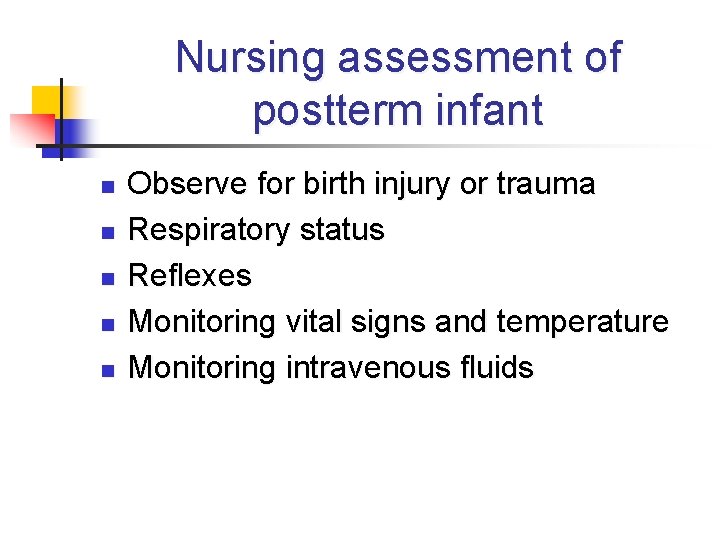 Nursing assessment of postterm infant

- Observe for birth injury or trauma
- Respiratory status
- Reflexes
- Monitoring vital signs and temperature
- Monitoring intravenous fluids